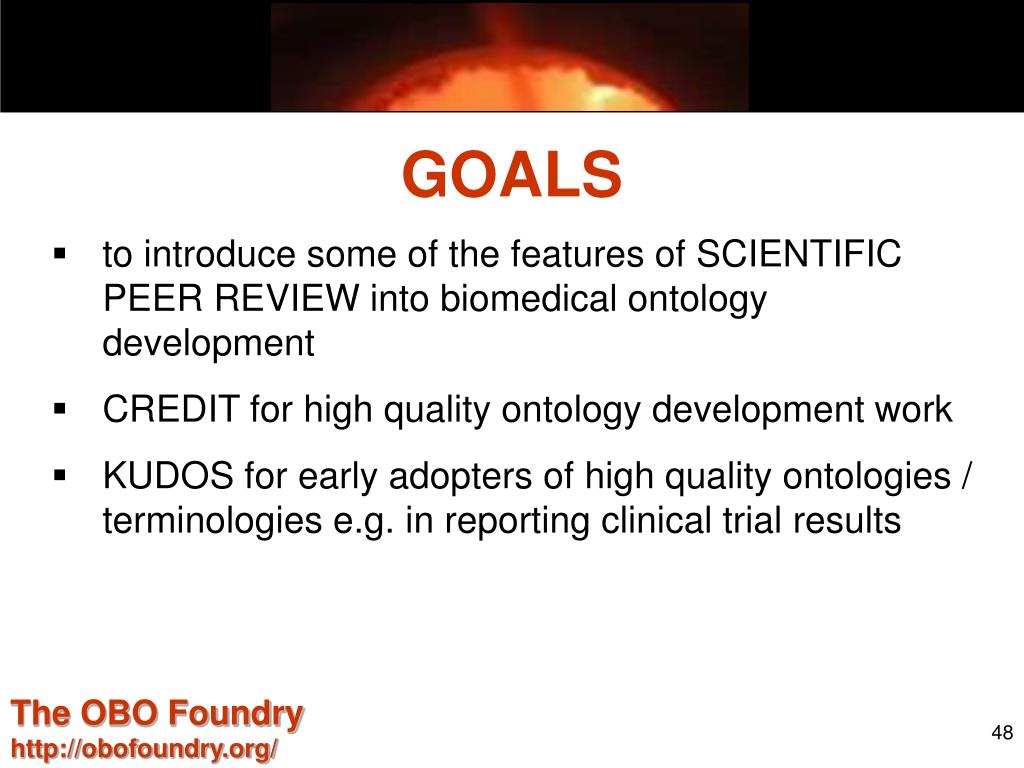 GOALS

▪ to introduce some of the features of SCIENTIFIC PEER REVIEW into biomedical ontology development

▪ CREDIT for high quality ontology development work

▪ KUDOS for early adopters of high quality ontologies / terminologies e.g. in reporting clinical trial results

The OBO Foundry
http://obofoundry.org/

48